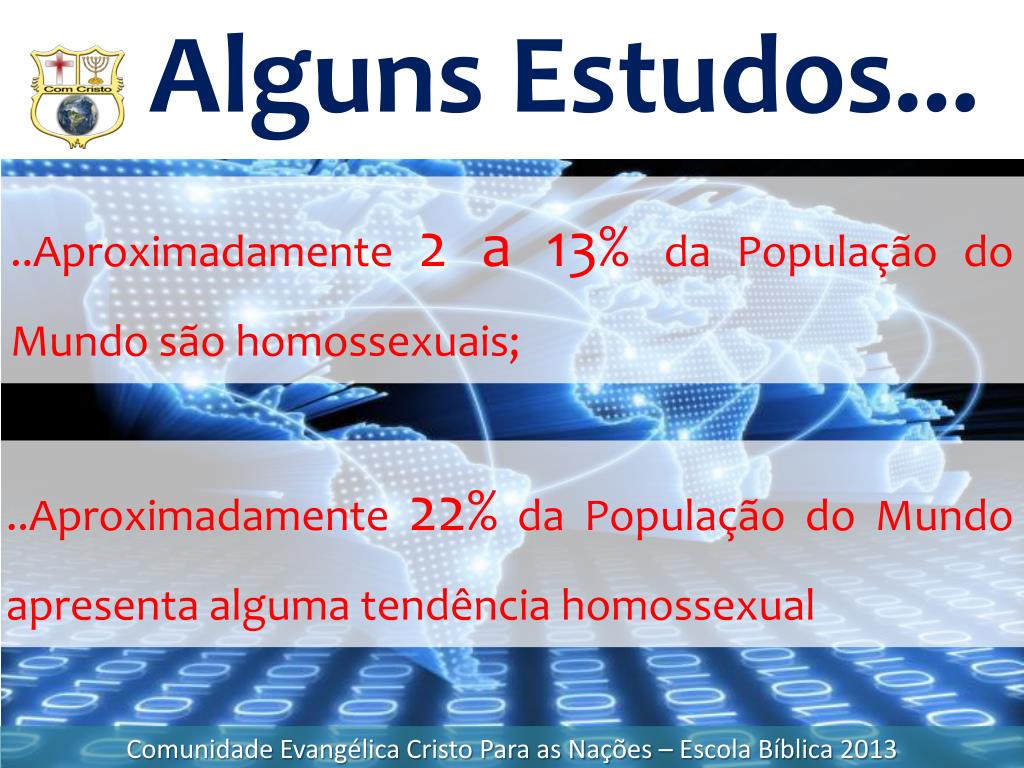 Com Cristo

Alguns Estudos...

..Aproximadamente 2 a 13% da População do Mundo são homossexuais;

..Aproximadamente 22% da População do Mundo apresenta alguma tendência homossexual

Comunidade Evangélica Cristo Para as Nações – Escola Bíblica 2013